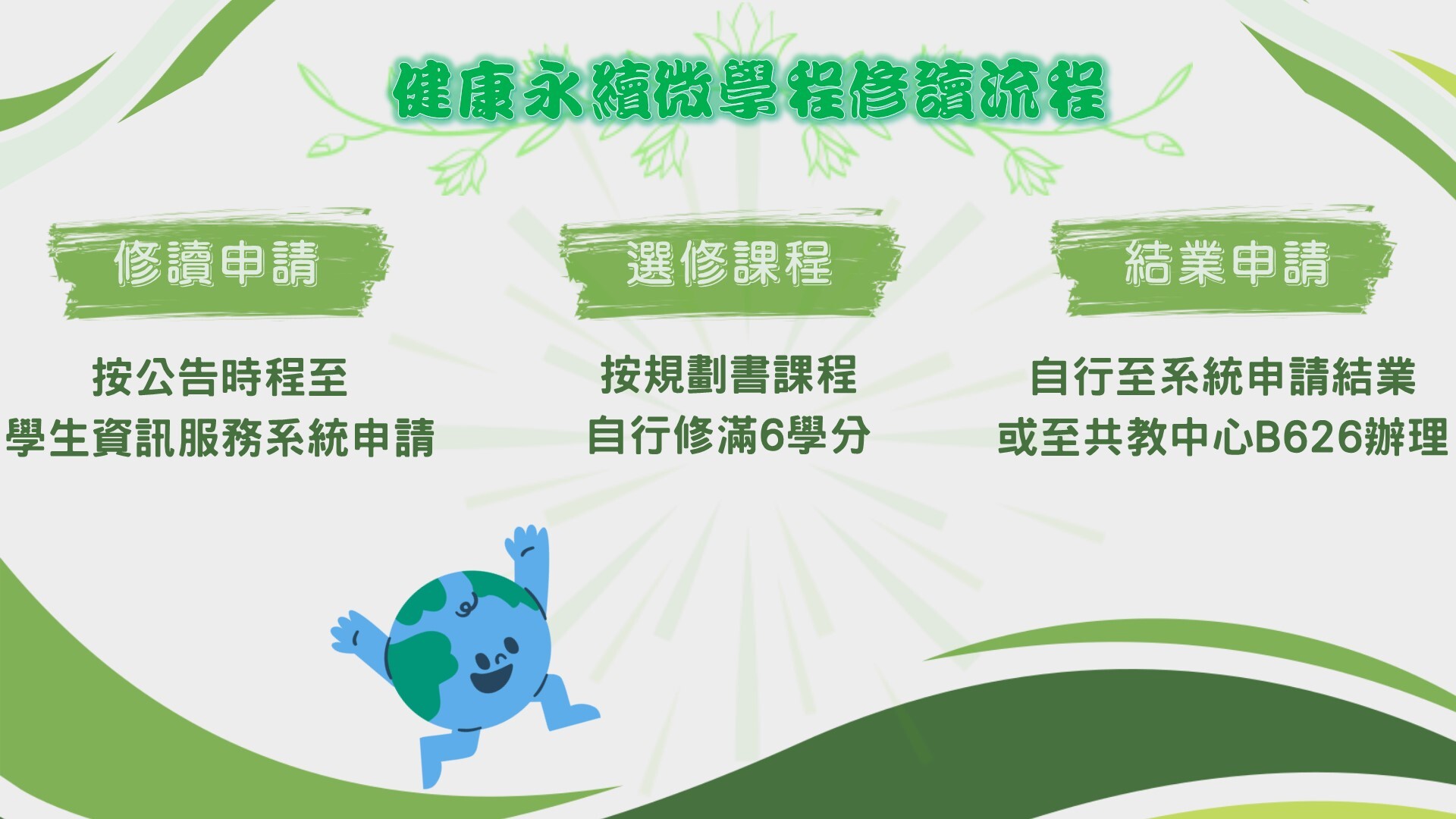 健康永續微學程修讀流程

修讀申請

按公告時程至
學生資訊服務系統申請

選修課程

按規劃書課程
自行修滿6學分

結業申請

自行至系統申請結業
或至共教中心B626辦理